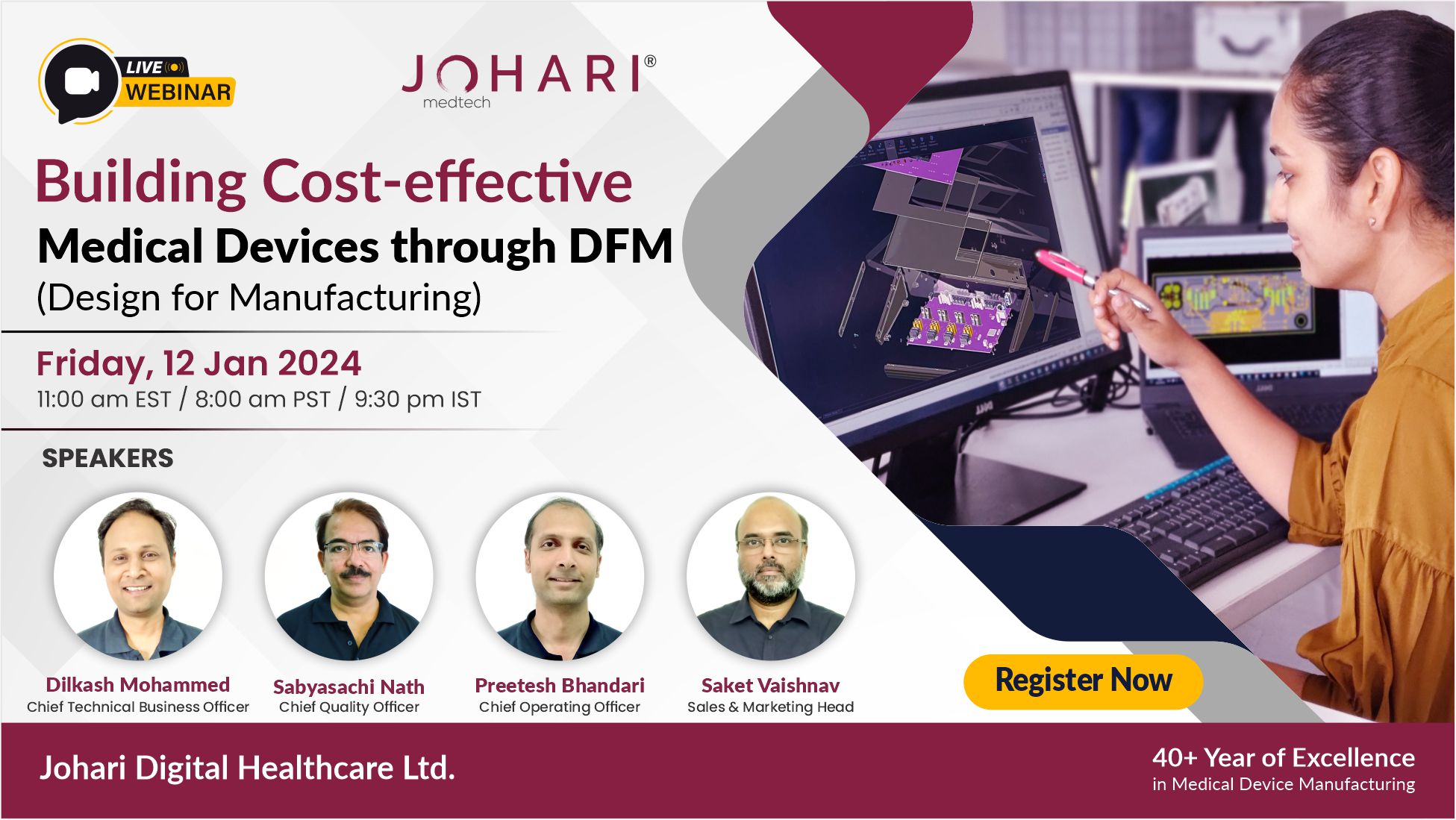 LIVE
WEBINAR

JOHARI®
medtech

Building Cost-effective
Medical Devices through DFM
(Design for Manufacturing)

Friday, 12 Jan 2024
11:00 am EST / 8:00 am PST / 9:30 pm IST

SPEAKERS

Dilkash Mohammed
Chief Technical Business Officer

Sabyasachi Nath
Chief Quality Officer

Preetesh Bhandari
Chief Operating Officer

Saket Vaishnav
Sales & Marketing Head

Register Now

Johari Digital Healthcare Ltd.

40+ Year of Excellence
in Medical Device Manufacturing